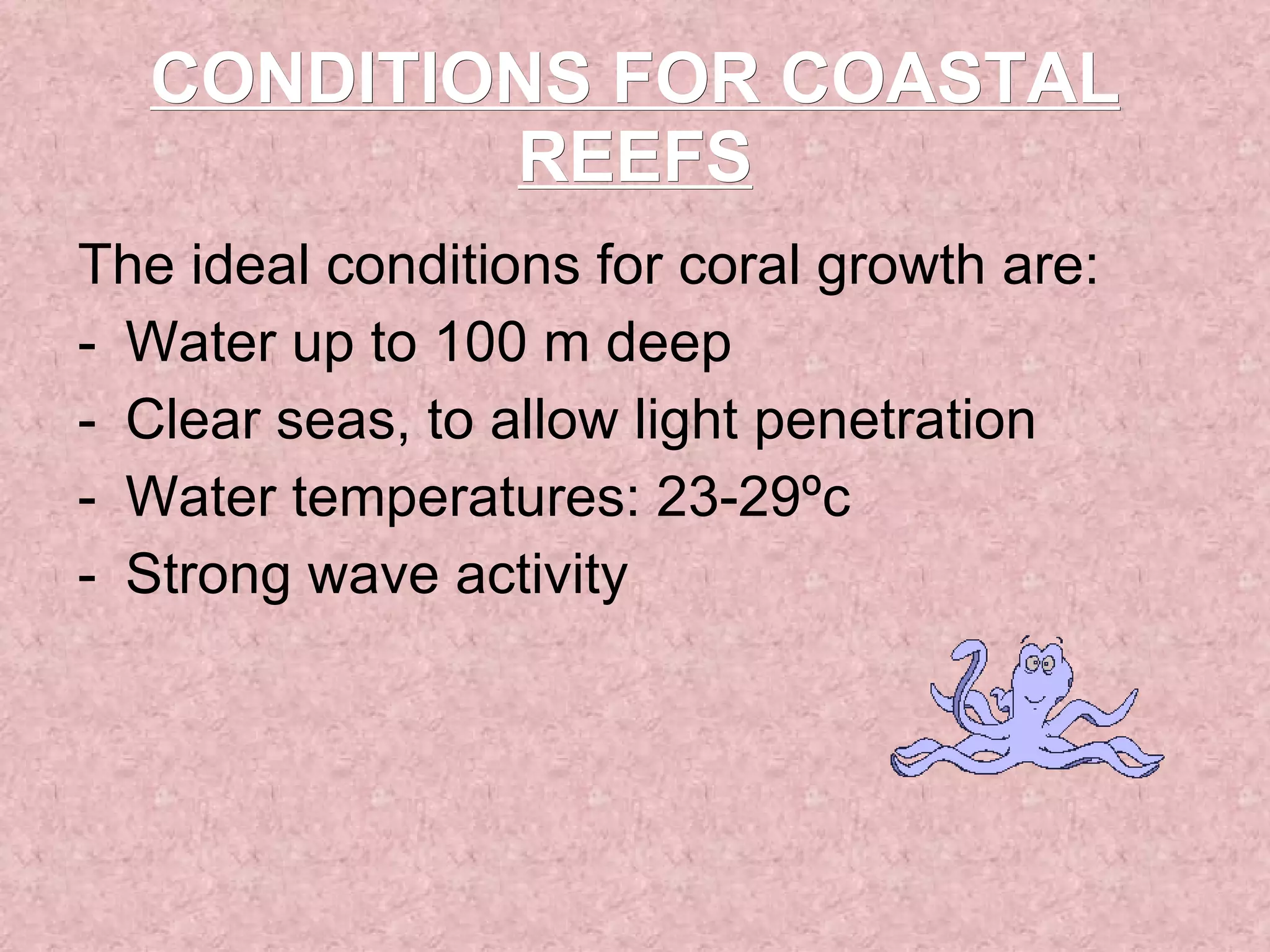 CONDITIONS FOR COASTAL REEFS

The ideal conditions for coral growth are:
- Water up to 100 m deep
- Clear seas, to allow light penetration
- Water temperatures: 23-29ºc
- Strong wave activity